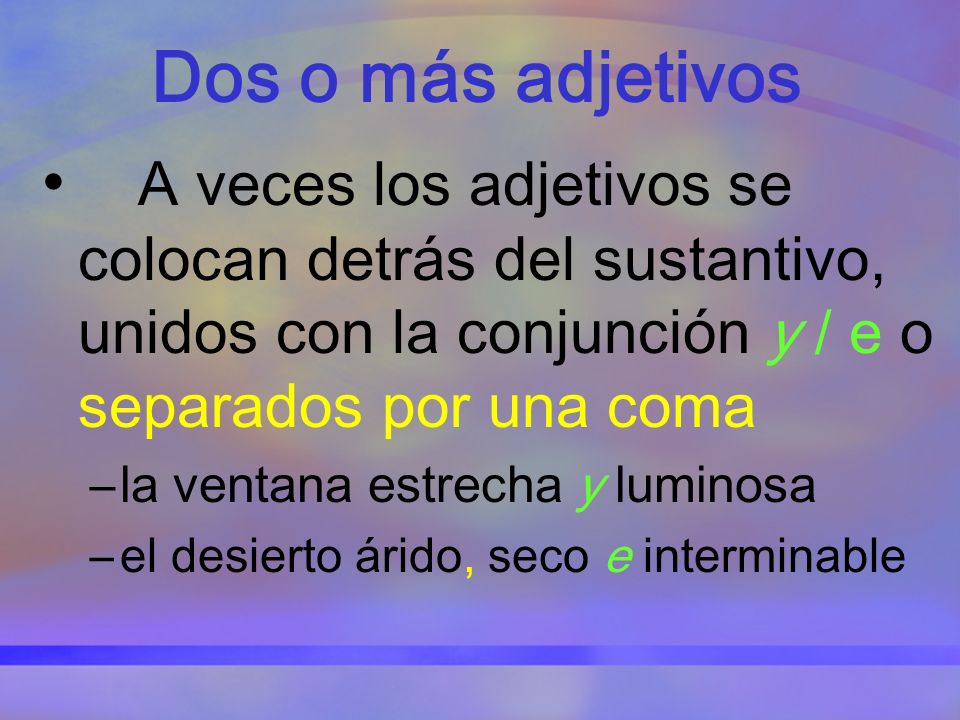 Dos o más adjetivos

• A veces los adjetivos se colocan detrás del sustantivo, unidos con la conjunción y / e o separados por una coma

– la ventana estrecha y luminosa

– el desierto árido, seco e interminable